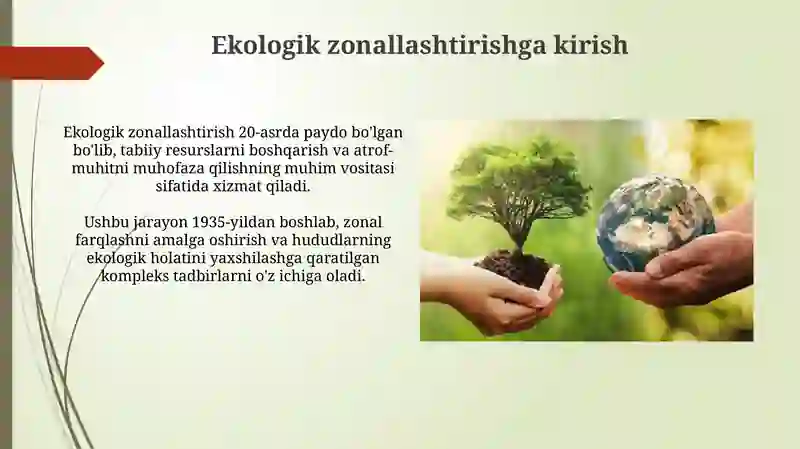 Ekologik zonallashtirishga kirish

Ekologik zonallashtirish 20-asrda paydo bo'lgan bo'lib, tabiiy resurslarni boshqarish va atrof-muhitni muhofaza qilishning muhim vositasi sifatida xizmat qiladi.

Ushbu jarayon 1935-yildan boshlab, zonal farqlashni amalga oshirish va hududlarning ekologik holatini yaxshilashga qaratilgan kompleks tadbirlarni o'z ichiga oladi.